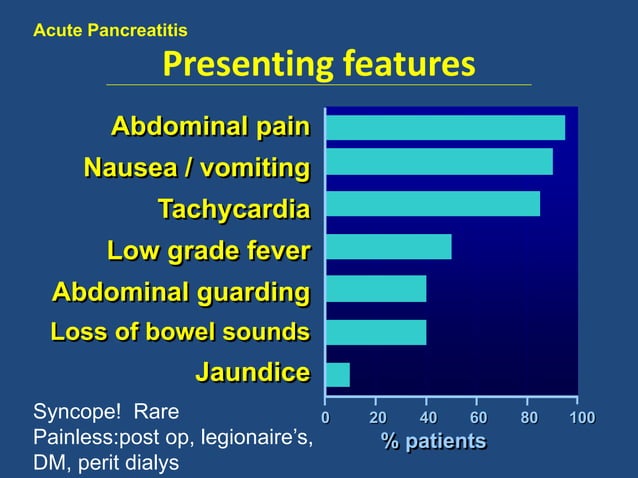 Acute Pancreatitis

Presenting features

Abdominal pain
Nausea / vomiting
Tachycardia
Low grade fever
Abdominal guarding
Loss of bowel sounds
Jaundice

0 20 40 60 80 100
% patients

Syncope! Rare
Painless:post op, legionaire's, DM, perit dialys